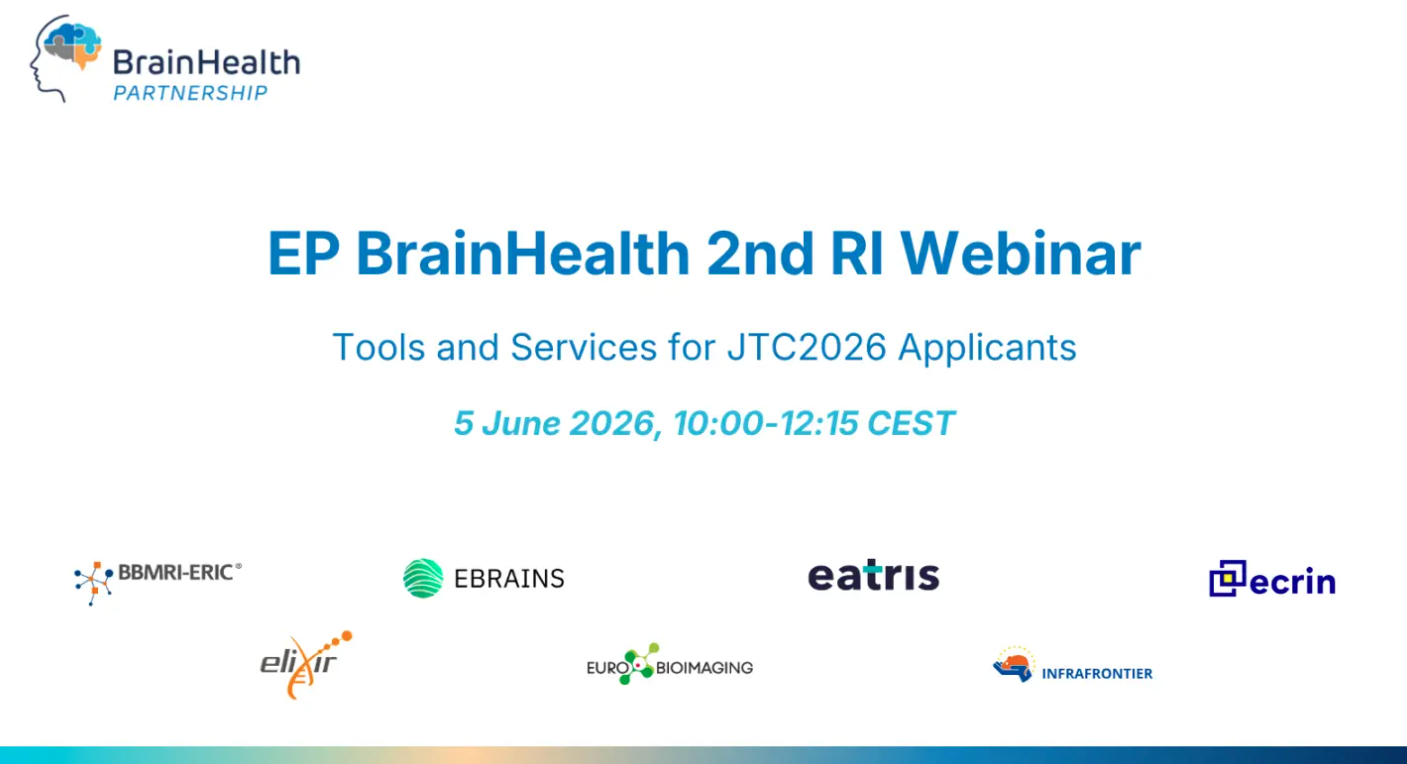 BrainHealth
PARTNERSHIP

EP BrainHealth 2nd RI Webinar

Tools and Services for JTC2026 Applicants

5 June 2026, 10:00-12:15 CEST

BBMRI-ERIC®
EBRAINS
eatris
ecrin
elixir
EURO BIOIMAGING
INFRAFRONTIER